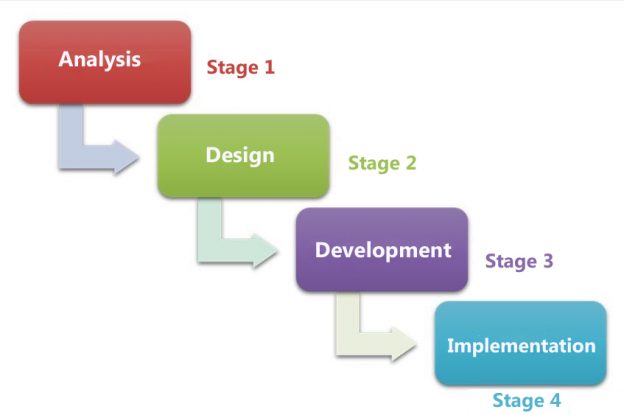 Analysis
Stage 1
Design
Stage 2
Development
Stage 3
Implementation
Stage 4